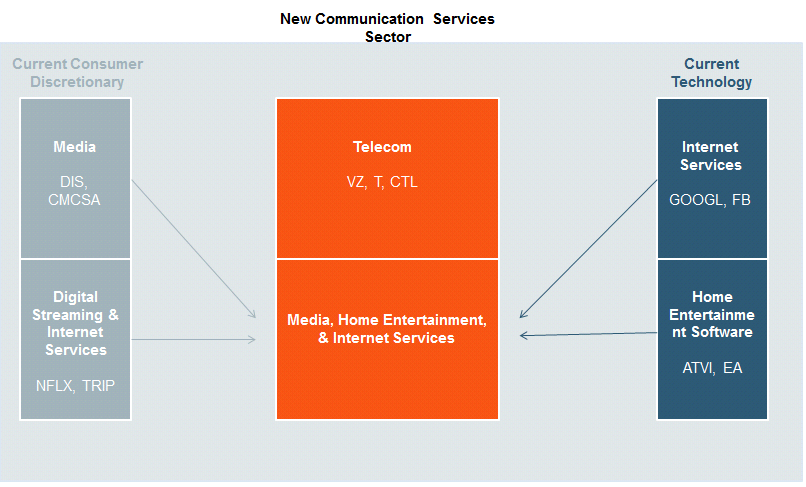 New Communication Services Sector

Current Consumer Discretionary

Media

DIS, CMCSA

Digital Streaming & Internet Services

NFLX, TRIP

Telecom

VZ, T, CTL

Media, Home Entertainment, & Internet Services

Current Technology

Internet Services

GOOGL, FB

Home Entertainme nt Software

ATVI, EA